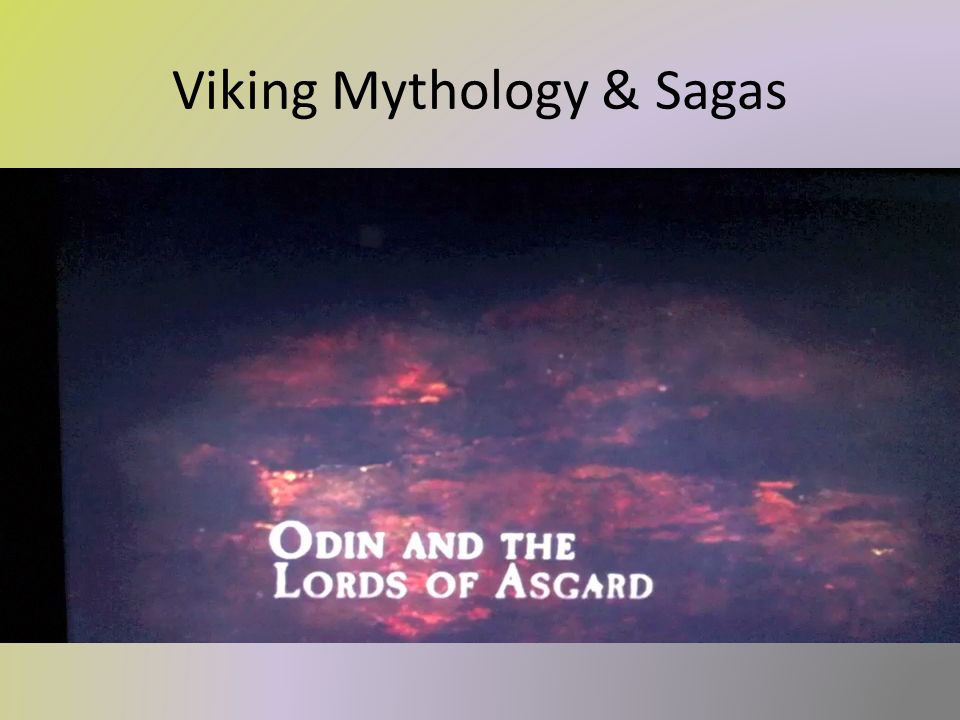 Viking Mythology & Sagas

ODIN AND THE LORDS OF ASGARD